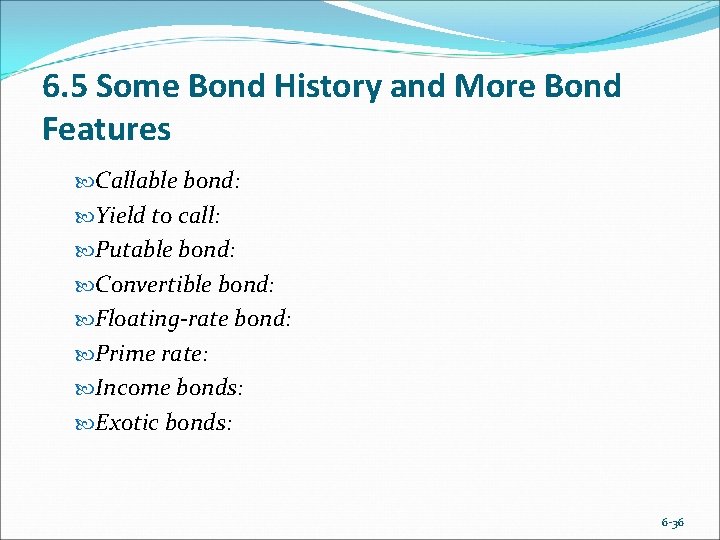 6.5 Some Bond History and More Bond Features

Callable bond:
Yield to call:
Putable bond:
Convertible bond:
Floating-rate bond:
Prime rate:
Income bonds:
Exotic bonds:

6-36